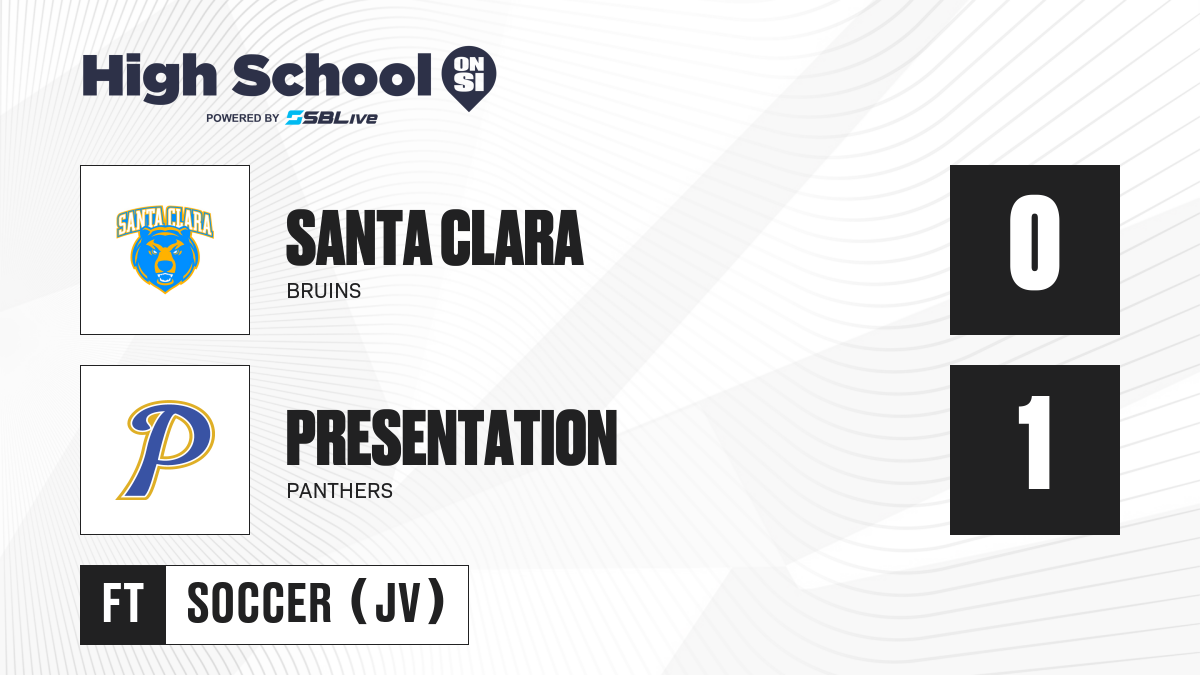 High School ON SI
POWERED BY SBLive

SANTA CLARA

SANTA CLARA
BRUINS

0

P

PRESENTATION
PANTHERS

1

FT SOCCER (JV)